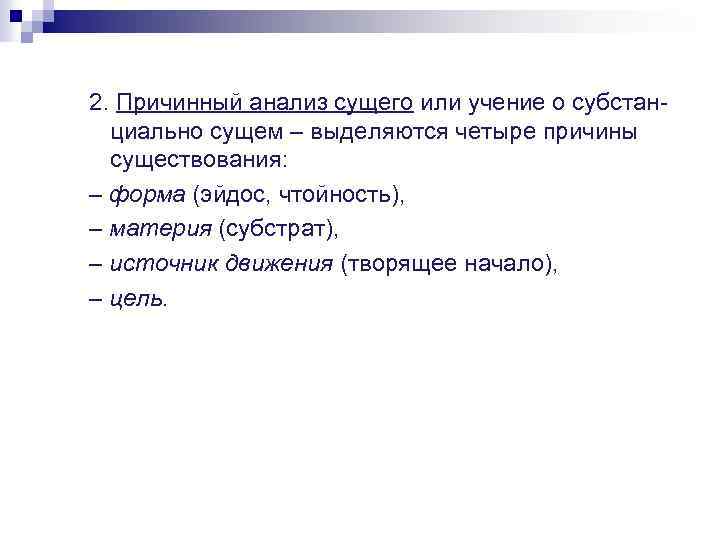 2. Причинный анализ сущего или учение о субстанциально сущем – выделяются четыре причины существования:

– форма (эйдос, чтойность),

– материя (субстрат),

– источник движения (творящее начало),

– цель.